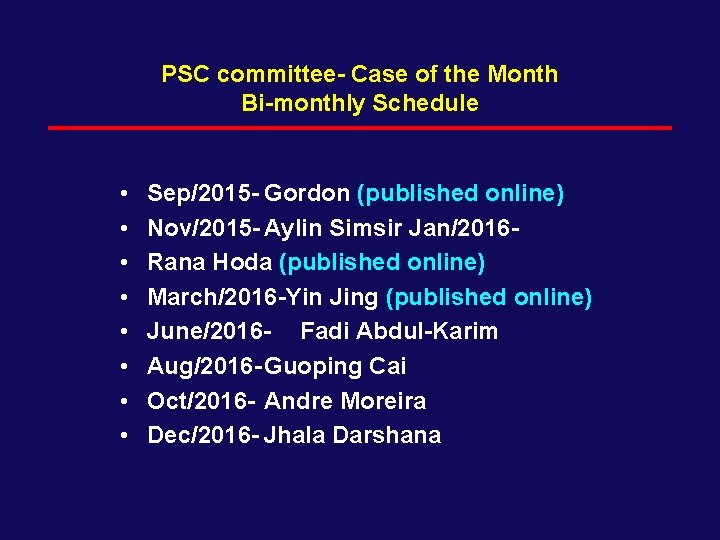 PSC committee- Case of the Month
Bi-monthly Schedule

• Sep/2015- Gordon (published online)
• Nov/2015- Aylin Simsir Jan/2016-
• Rana Hoda (published online)
• March/2016-Yin Jing (published online)
• June/2016- Fadi Abdul-Karim
• Aug/2016-Guoping Cai
• Oct/2016- Andre Moreira
• Dec/2016- Jhala Darshana